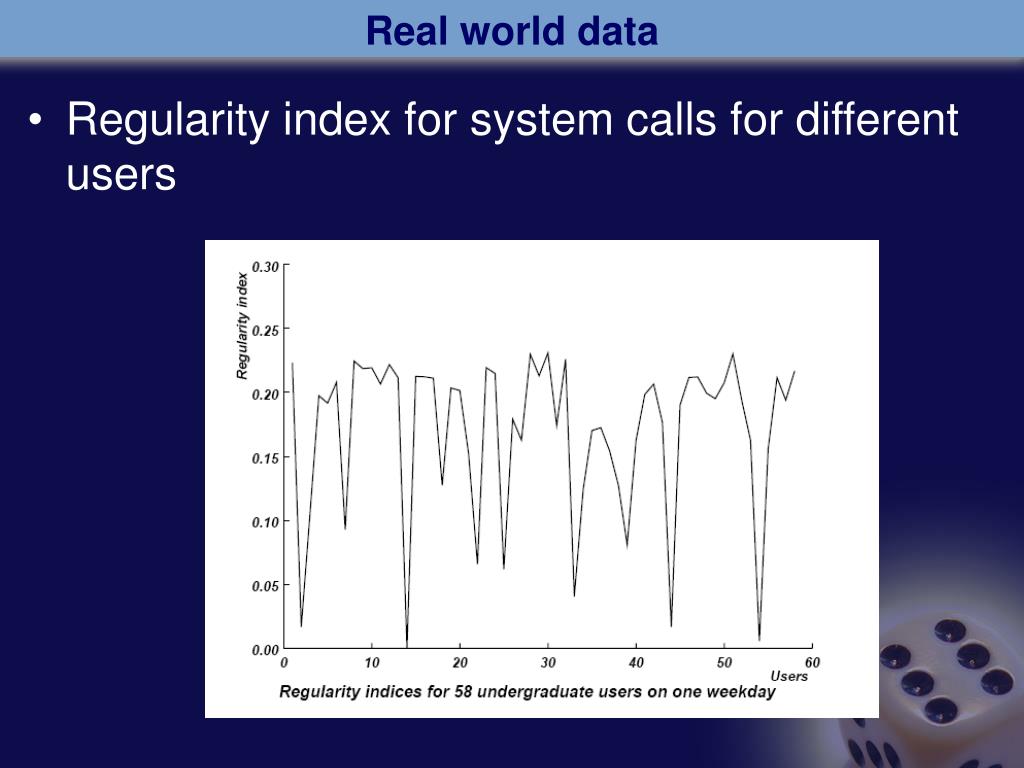 Real world data

• Regularity index for system calls for different users

Regularity index

0.30
0.25
0.20
0.15
0.10
0.05
0.00

0
10
20
30
40
50
60

Users

Regularity indices for 58 undergraduate users on one weekday